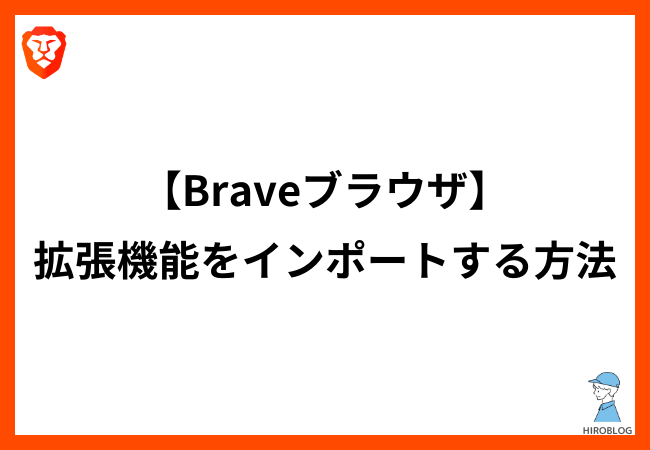 【Braveブラウザ】
拡張機能をインポートする方法

HIROBLOG